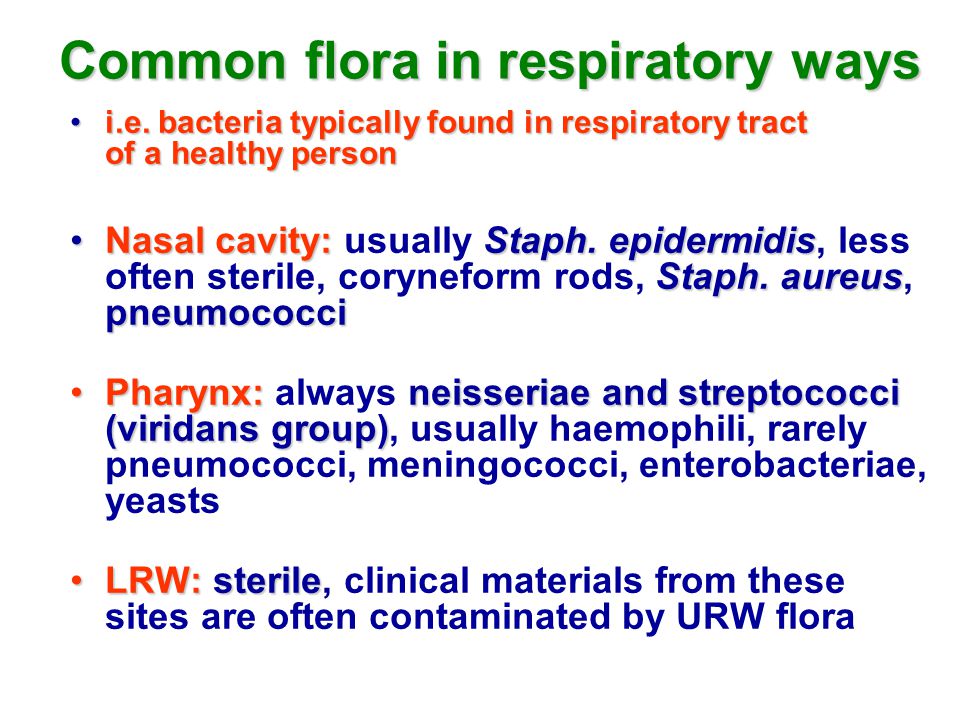 Common flora in respiratory ways

• i.e. bacteria typically found in respiratory tract of a healthy person

• Nasal cavity: usually Staph. epidermidis, less often sterile, coryneform rods, Staph. aureus, pneumococci

• Pharynx: always neisseriae and streptococci (viridans group), usually haemophili, rarely pneumococci, meningococci, enterobacteriae, yeasts

• LRW: sterile, clinical materials from these sites are often contaminated by URW flora